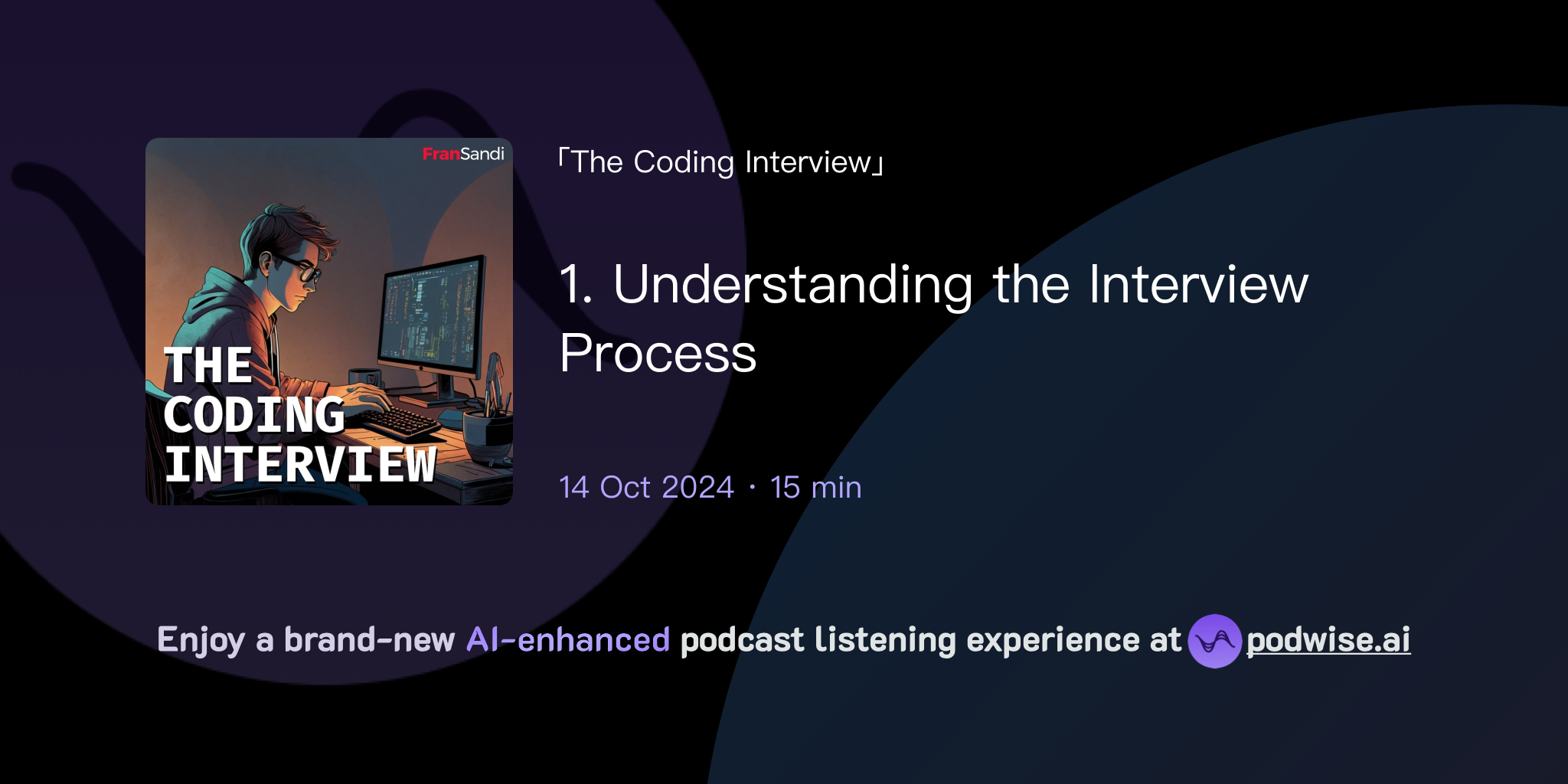 FranSandi

THE CODING INTERVIEW

「The Coding Interview」

1. Understanding the Interview Process

14 Oct 2024 · 15 min

Enjoy a brand-new AI-enhanced podcast listening experience at podwise.ai